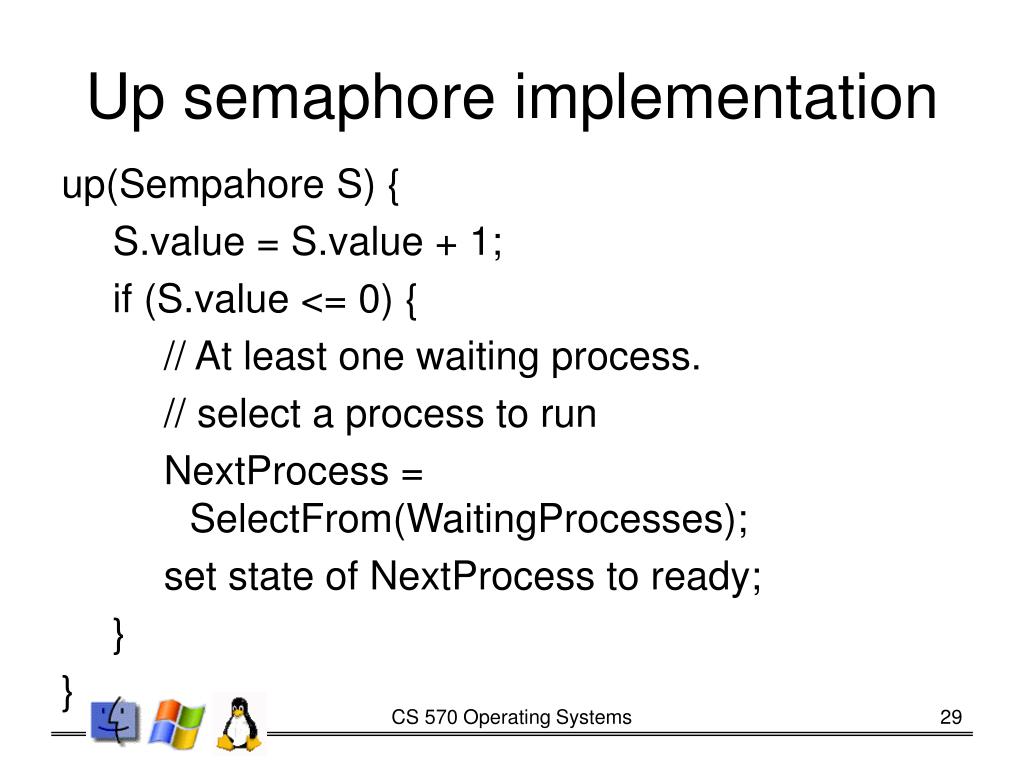 Up semaphore implementation

up(Sempahore S) {
S.value = S.value + 1;
if (S.value <= 0) {
// At least one waiting process.
// select a process to run
NextProcess = SelectFrom(WaitingProcesses);
set state of NextProcess to ready;
}
}

CS 570 Operating Systems

29